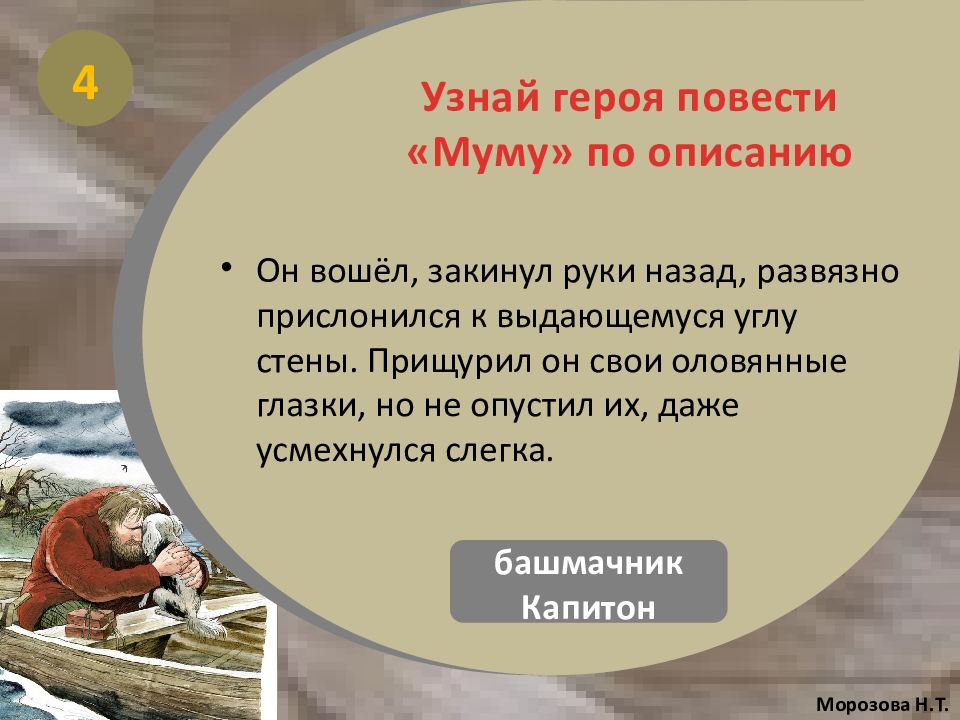 4

Узнай героя повести «Муму» по описанию

• Он вошёл, закинул руки назад, развязно прислонился к выдающемуся углу стены. Прищурил он свои оловянные глазки, но не опустил их, даже усмехнулся слегка.

башмачник Капитон

Морозова Н.Т.